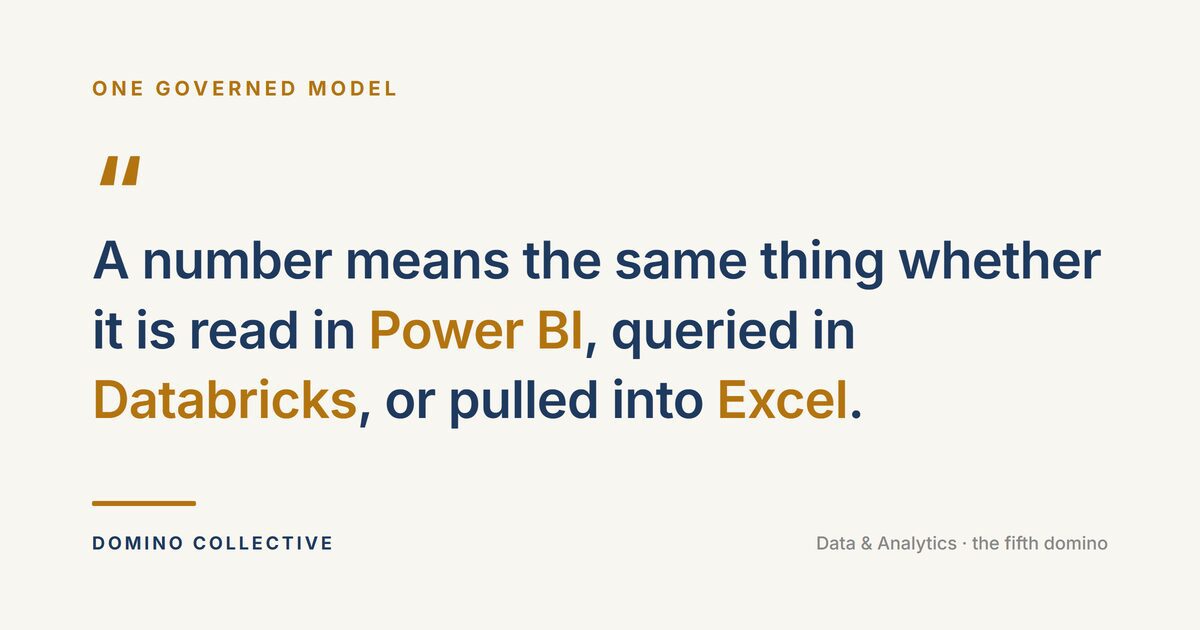 ONE GOVERNED MODEL

"

A number means the same thing whether it is read in Power BI, queried in Databricks, or pulled into Excel.

DOMINO COLLECTIVE

Data & Analytics · the fifth domino